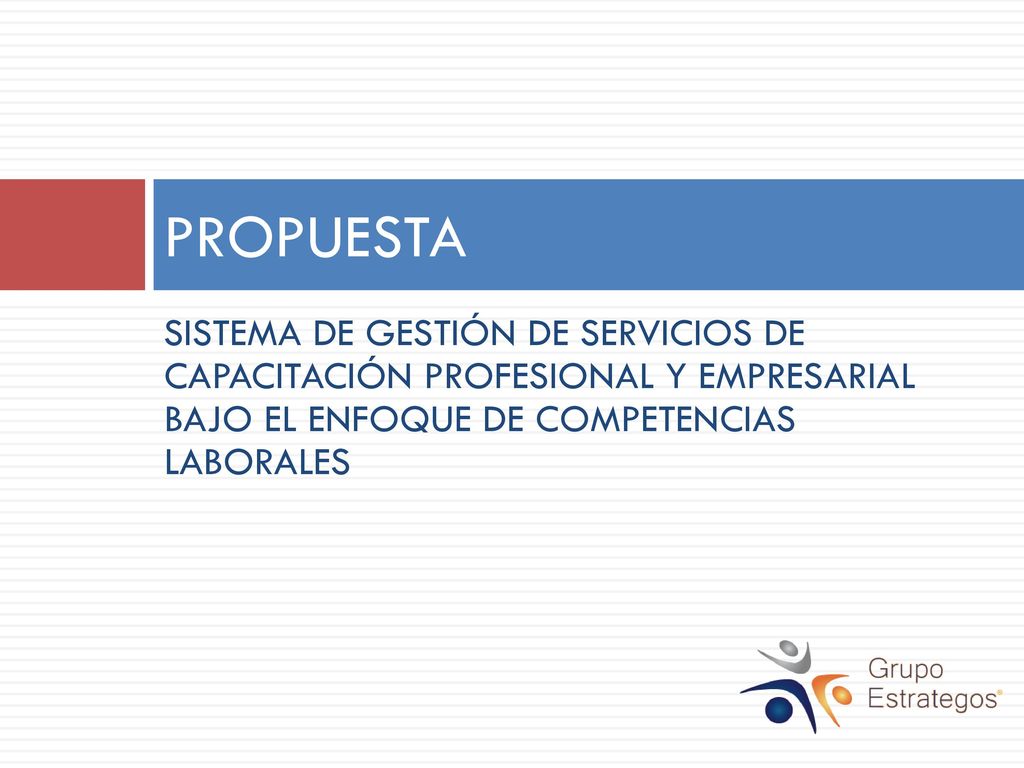 PROPUESTA

SISTEMA DE GESTIÓN DE SERVICIOS DE CAPACITACIÓN PROFESIONAL Y EMPRESARIAL BAJO EL ENFOQUE DE COMPETENCIAS LABORALES

Grupo Estrategos®